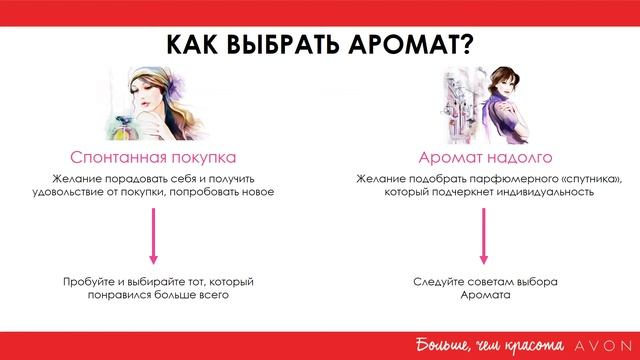 КАК ВЫБРАТЬ АРОМАТ?

Спонтанная покупка

Желание порадовать себя и получить удовольствие от покупки, попробовать новое

Пробуйте и выбирайте тот, который понравился больше всего

Аромат надолго

Желание подобрать парфюмерного «спутника», который подчеркнет индивидуальность

Следуйте советам выбора Аромата

Больше, чем красота AVON